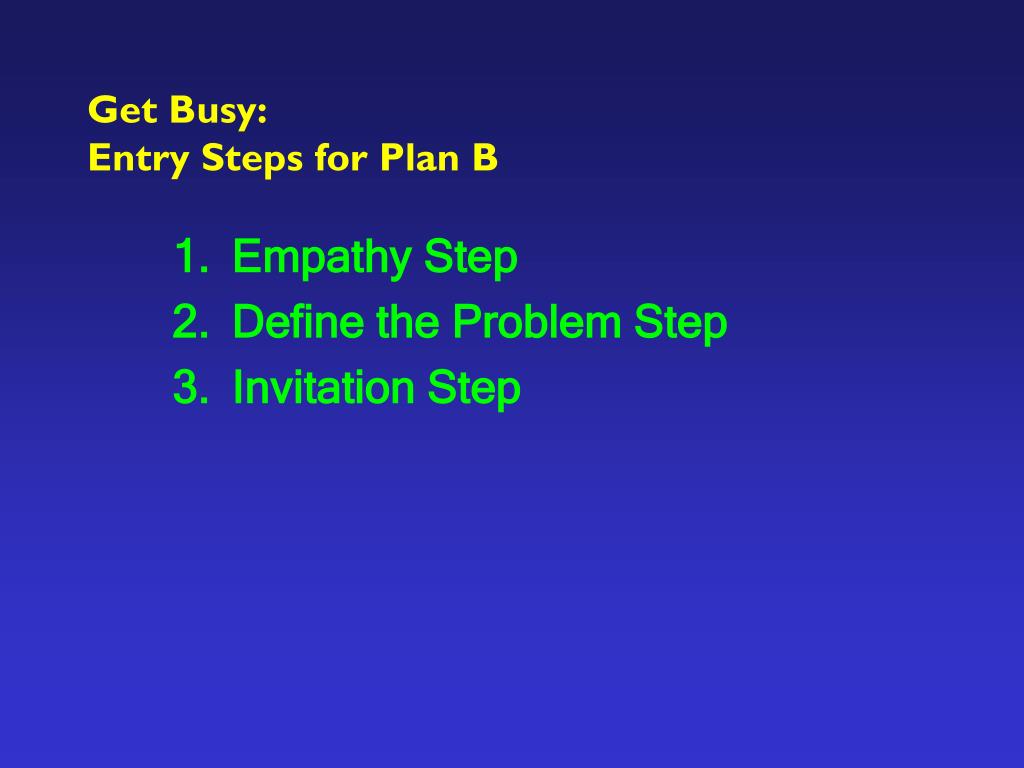 Get Busy:
Entry Steps for Plan B

1. Empathy Step
2. Define the Problem Step
3. Invitation Step